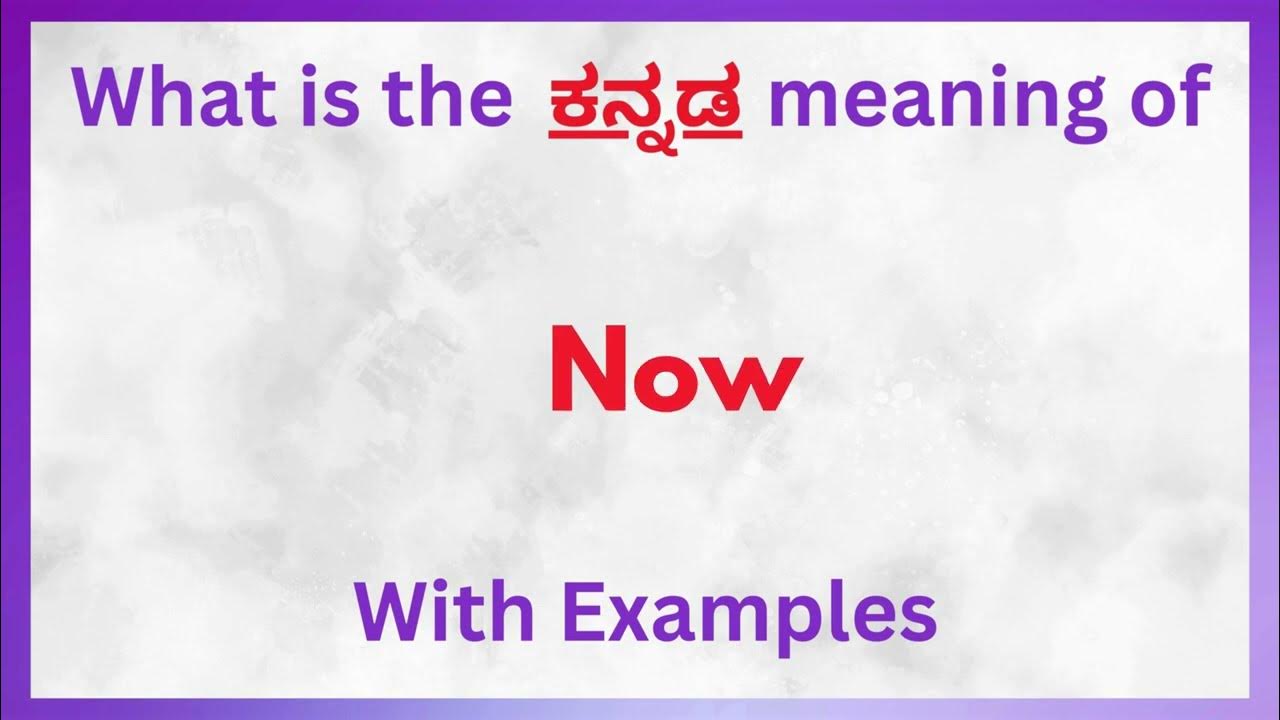 What is the ಕನ್ನಡ meaning of

Now

With Examples